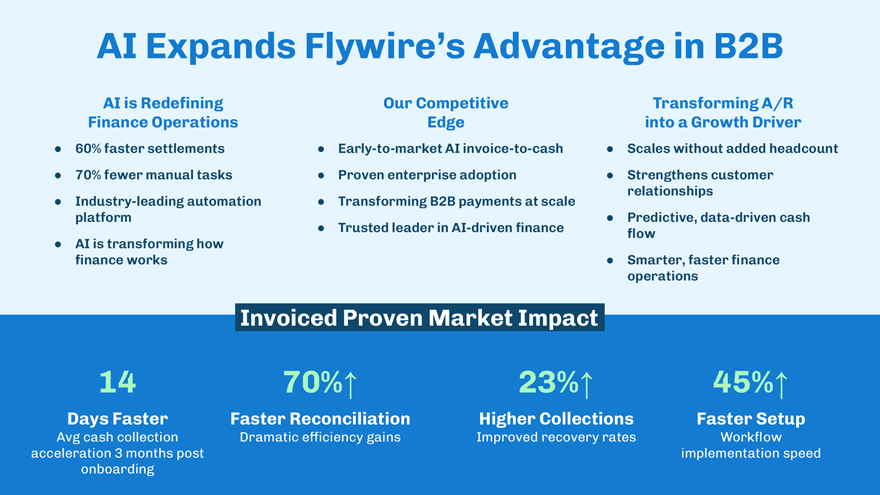 AI Expands Flywire's Advantage in B2B

AI is Redefining Finance Operations

- 60% faster settlements
- 70% fewer manual tasks
- Industry-leading automation platform
- AI is transforming how finance works

Our Competitive Edge

- Early-to-market AI invoice-to-cash
- Proven enterprise adoption
- Transforming B2B payments at scale
- Trusted leader in AI-driven finance

Transforming A/R into a Growth Driver

- Scales without added headcount
- Strengthens customer relationships
- Predictive, data-driven cash flow
- Smarter, faster finance operations

Invoiced Proven Market Impact

14
Days Faster
Avg cash collection acceleration 3 months post onboarding

70%↑
Faster Reconciliation
Dramatic efficiency gains

23%↑
Higher Collections
Improved recovery rates

45%↑
Faster Setup
Workflow implementation speed